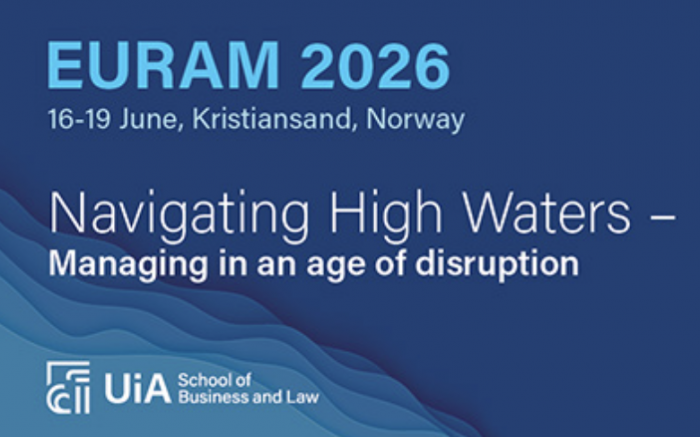 EURAM 2026
16-19 June, Kristiansand, Norway

Navigating High Waters –
Managing in an age of disruption

UiA School of Business and Law